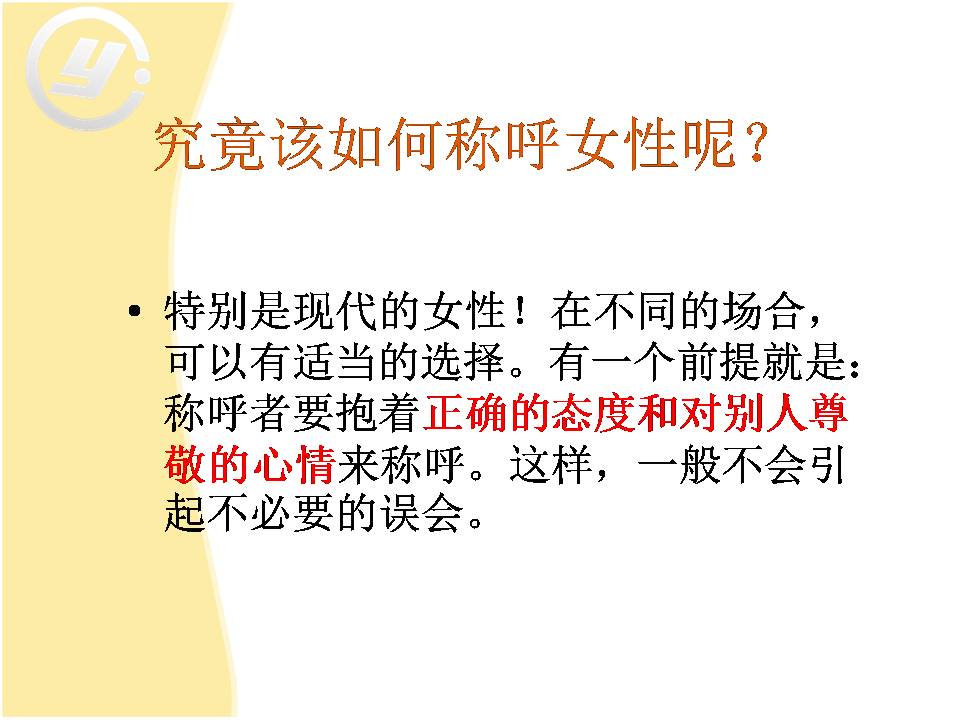 究竟该如何称呼女性呢？

• 特别是现代的女性！在不同的场合，可以有适当的选择。有一个前提就是：称呼者要抱着正确的态度和对别人尊敬的心情来称呼。这样，一般不会引起不必要的误会。